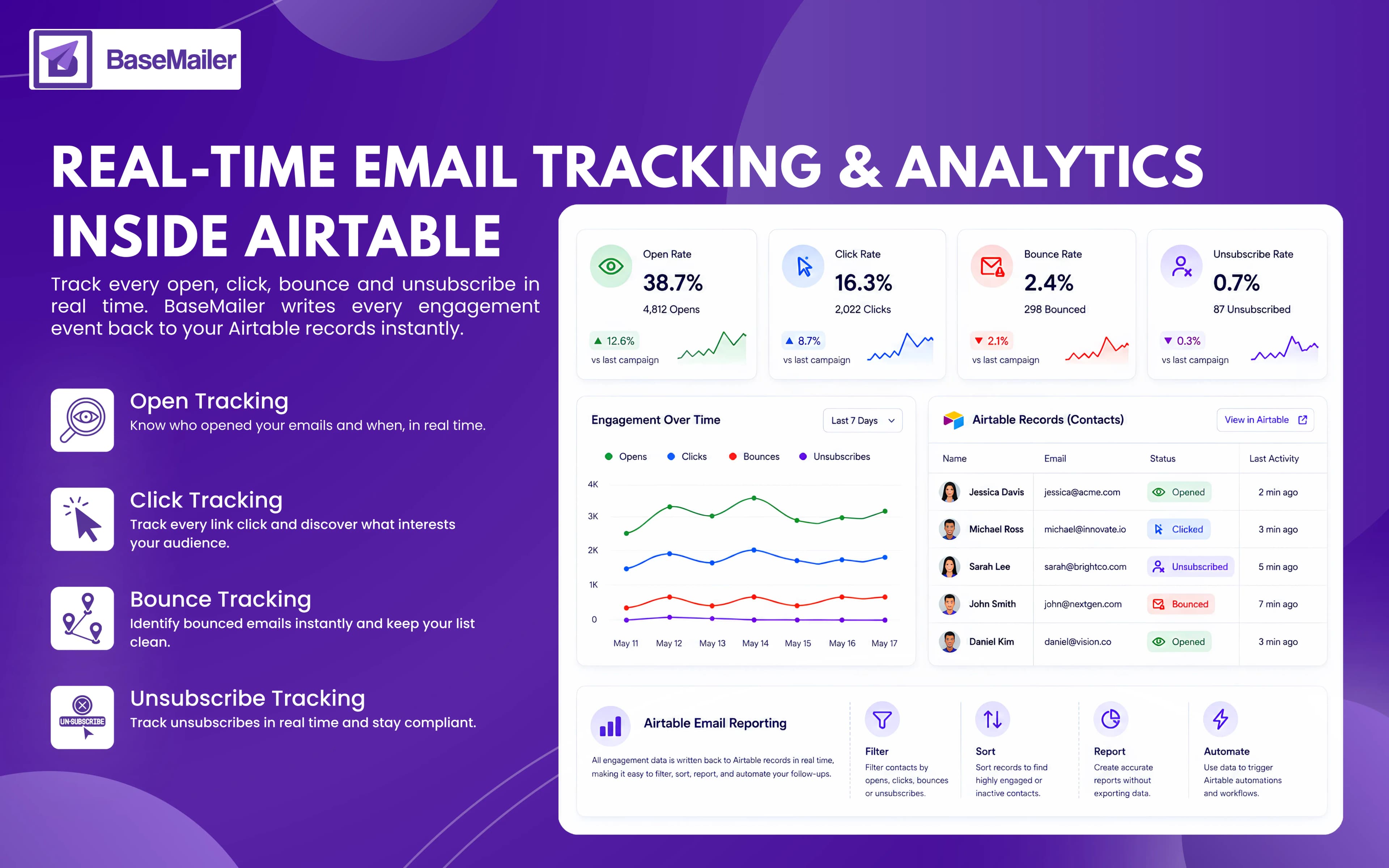 BaseMailer

REAL-TIME EMAIL TRACKING & ANALYTICS INSIDE AIRTABLE

Track every open, click, bounce and unsubscribe in real time. BaseMailer writes every engagement event back to your Airtable records instantly.

Open Tracking
Know who opened your emails and when, in real time.

Click Tracking
Track every link click and discover what interests your audience.

Bounce Tracking
Identify bounced emails instantly and keep your list clean.

UN-SUBSCRIBE
Unsubscribe Tracking
Track unsubscribes in real time and stay compliant.

Open Rate
38.7%
4,812 Opens
▲ 12.6%
vs last campaign

Click Rate
16.3%
2,022 Clicks
▲ 8.7%
vs last campaign

Bounce Rate
2.4%
298 Bounced
▼ 2.1%
vs last campaign

Unsubscribe Rate
0.7%
87 Unsubscribed
▼ 0.3%
vs last campaign

Engagement Over Time
Last 7 Days
Opens Clicks Bounces Unsubscribes
4K
3K
2K
1K
0
May 11 May 12 May 13 May 14 May 15 May 16 May 17

Airtable Records (Contacts)
View in Airtable

| Name | Email | Status | Last Activity |
|---|---|---|---|
| Jessica Davis | jessica@acme.com | Opened | 2 min ago |
| Michael Ross | michael@innovate.io | Clicked | 3 min ago |
| Sarah Lee | sarah@brightco.com | Unsubscribed | 5 min ago |
| John Smith | john@nextgen.com | Bounced | 7 min ago |
| Daniel Kim | daniel@vision.co | Opened | 3 min ago |

Airtable Email Reporting
All engagement data is written back to Airtable records in real time, making it easy to filter, sort, report, and automate your follow-ups.

Filter
Filter contacts by opens, clicks, bounces or unsubscribes.

Sort
Sort records to find highly engaged or inactive contacts.

Report
Create accurate reports without exporting data.

Automate
Use data to trigger Airtable automations and workflows.